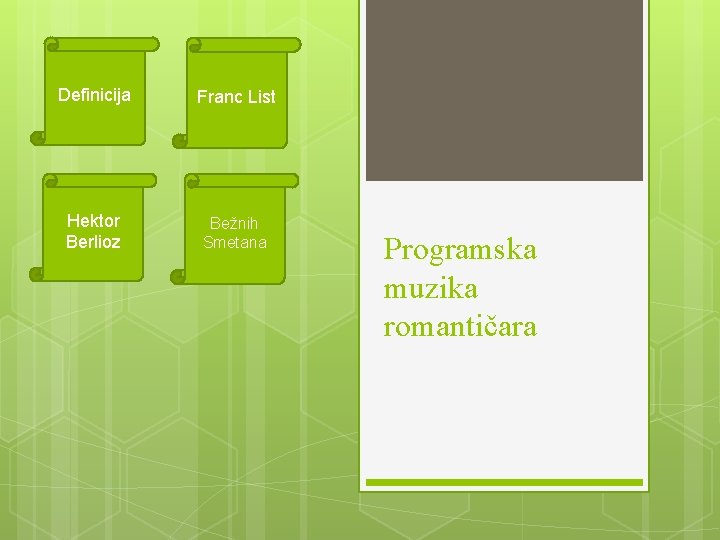 Definicija

Franc List

Hektor Berlioz

Bežnih Smetana

Programska muzika romantičara